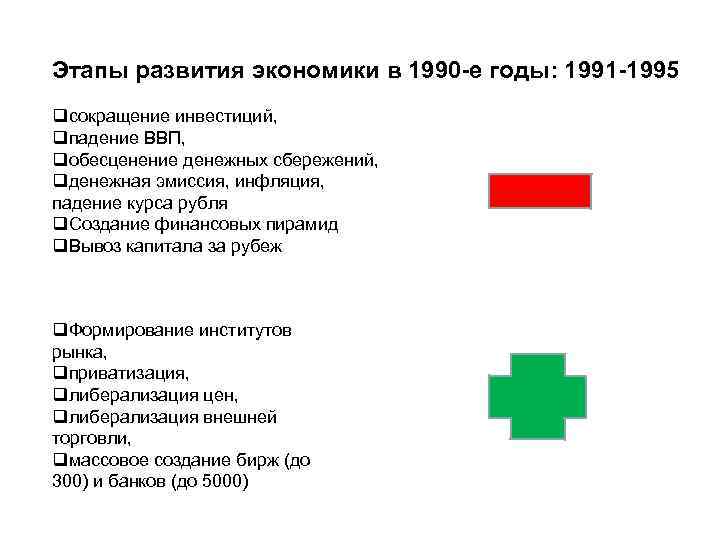 Этапы развития экономики в 1990-е годы: 1991-1995

❑сокращение инвестиций,
❑падение ВВП,
❑обесценение денежных сбережений,
❑денежная эмиссия, инфляция, падение курса рубля
❑Создание финансовых пирамид
❑Вывоз капитала за рубеж

❑Формирование институтов рынка,
❑приватизация,
❑либерализация цен,
❑либерализация внешней торговли,
❑массовое создание бирж (до 300) и банков (до 5000)